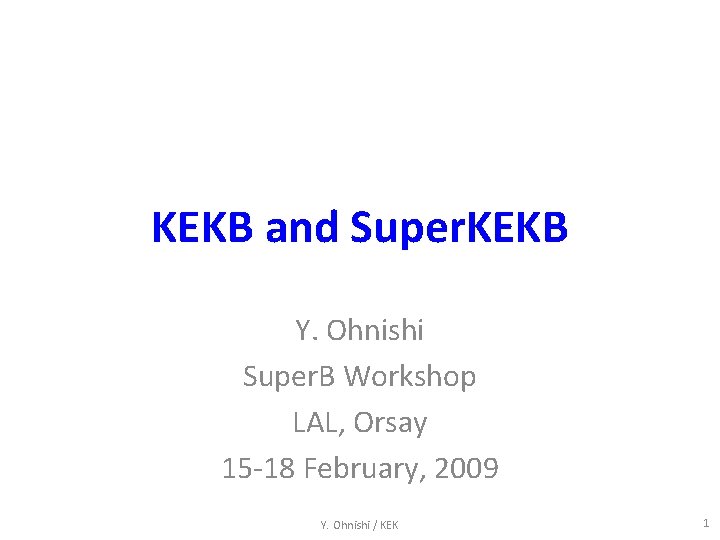 KEKB and SuperKEKB

Y. Ohnishi
SuperB Workshop
LAL, Orsay
15-18 February, 2009

Y. Ohnishi / KEK

1